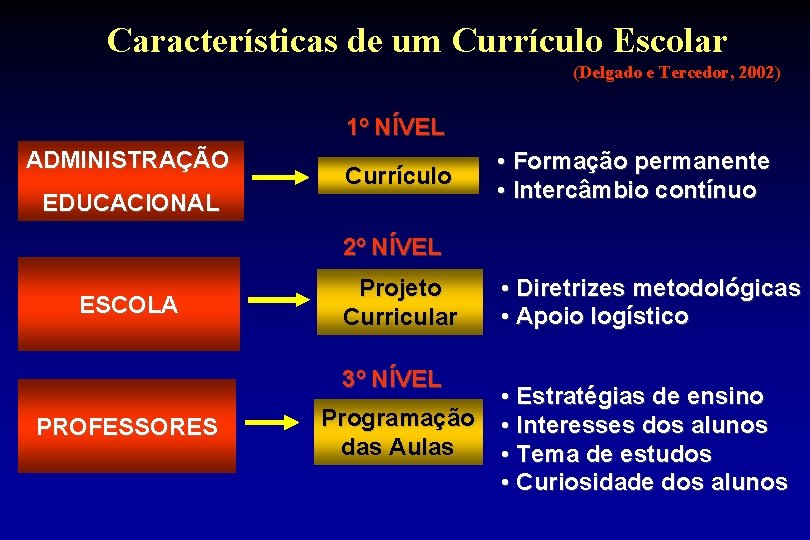 Características de um Currículo Escolar

(Delgado e Tercedor, 2002)

1º NÍVEL

ADMINISTRAÇÃO EDUCACIONAL

Currículo

• Formação permanente
• Intercâmbio contínuo

2º NÍVEL

ESCOLA

Projeto Curricular

• Diretrizes metodológicas
• Apoio logístico

3º NÍVEL

PROFESSORES

Programação das Aulas

• Estratégias de ensino
• Interesses dos alunos
• Tema de estudos
• Curiosidade dos alunos